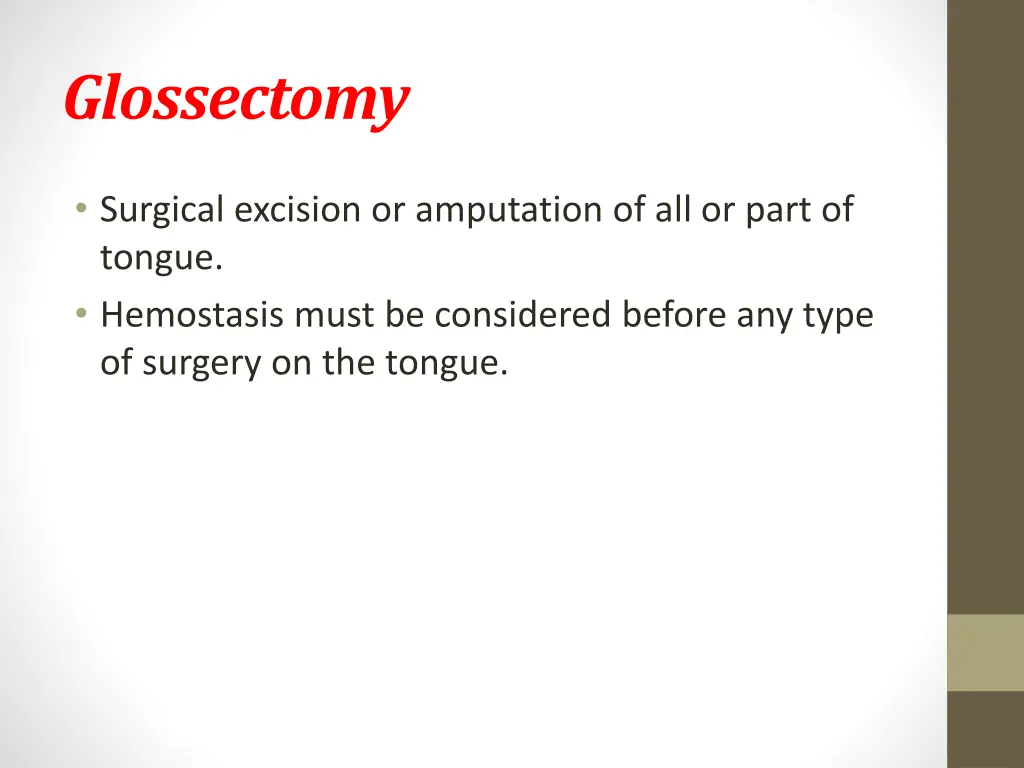 Glossectomy

• Surgical excision or amputation of all or part of tongue.
• Hemostasis must be considered before any type of surgery on the tongue.